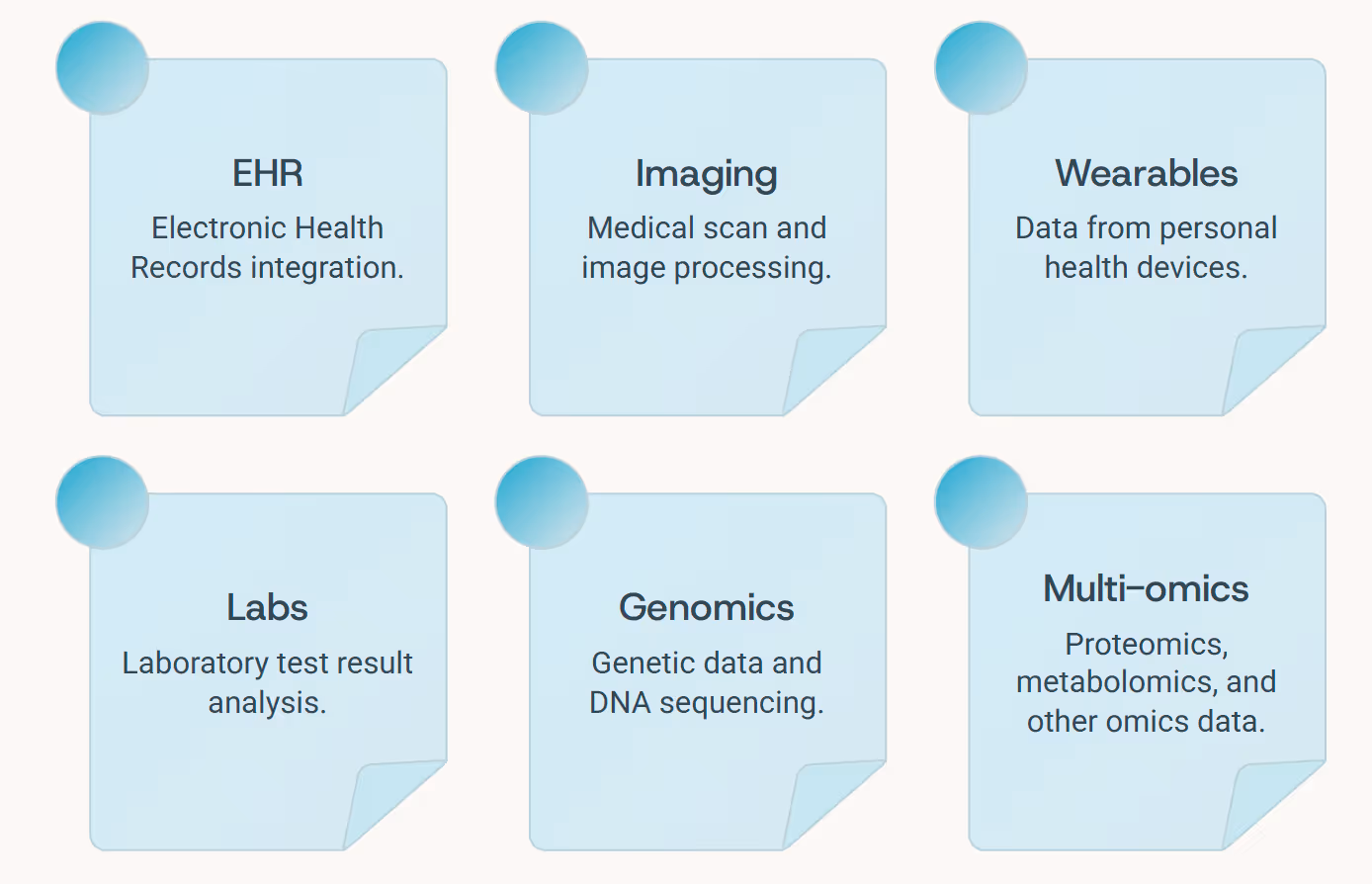 EHR

Electronic Health Records integration.

Imaging

Medical scan and image processing.

Wearables

Data from personal health devices.

Labs

Laboratory test result analysis.

Genomics

Genetic data and DNA sequencing.

Multi-omics

Proteomics, metabolomics, and other omics data.